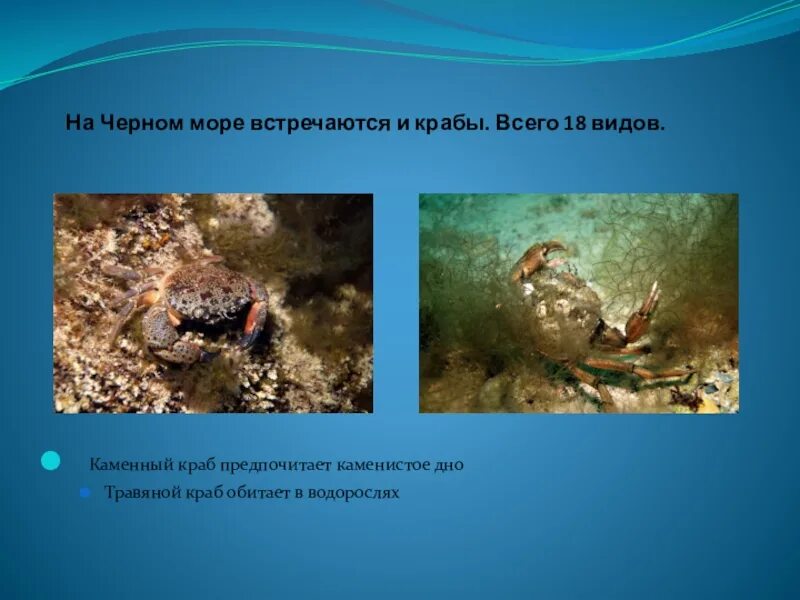 На Черном море встречаются и крабы. Всего 18 видов.

Каменный краб предпочитает каменистое дно

Травяной краб обитает в водорослях